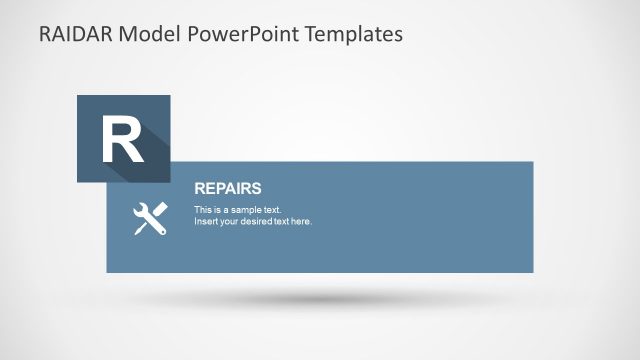 RAIDAR Model PowerPoint Templates

R

REPAIRS

This is a sample text.
Insert your desired text here.